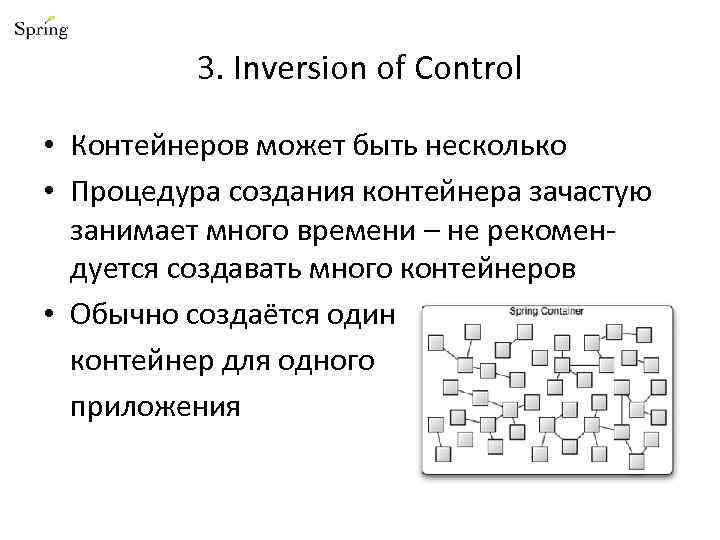 Spring

3. Inversion of Control

• Контейнеров может быть несколько

• Процедура создания контейнера зачастую занимает много времени – не рекомендуется создавать много контейнеров

• Обычно создаётся один контейнер для одного приложения

Spring Container